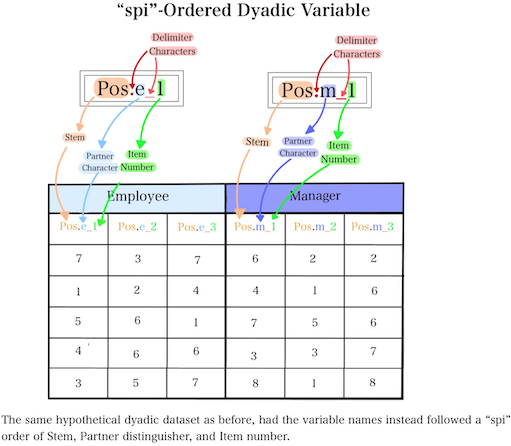 “spi”-Ordered Dyadic Variable

Delimiter Characters

Pos.e_1

Stem

Partner Character

Item Number

Delimiter Characters

Pos.m_1

Stem

Partner Character

Item Number

| Employee | | | Manager | | |
|---|---|---|---|---|---|
| Pos.e_1 | Pos.e_2 | Pos.e_3 | Pos.m_1 | Pos.m_2 | Pos.m_3 |
| 7 | 3 | 7 | 6 | 2 | 2 |
| 1 | 2 | 4 | 4 | 1 | 6 |
| 5 | 6 | 1 | 7 | 5 | 6 |
| 4 | 6 | 6 | 3 | 3 | 7 |
| 3 | 5 | 7 | 8 | 1 | 8 |

The same hypothetical dyadic dataset as before, had the variable names instead followed a “spi” order of Stem, Partner distinguisher, and Item number.